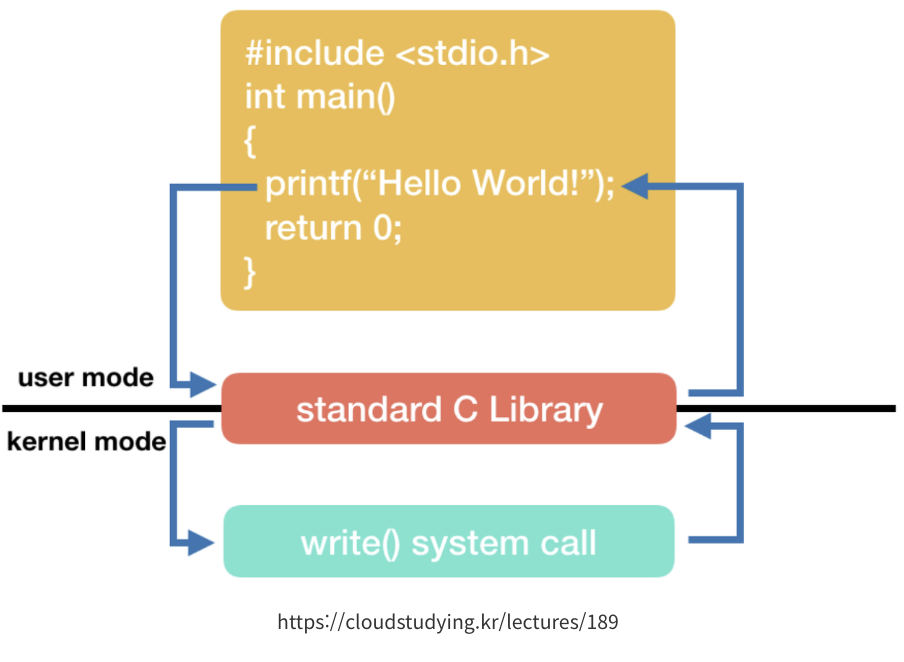 #include <stdio.h>
int main()
{
printf(“Hello World!”);
return 0;
}

user mode

standard C Library

kernel mode

write() system call

https://cloudstudying.kr/lectures/189